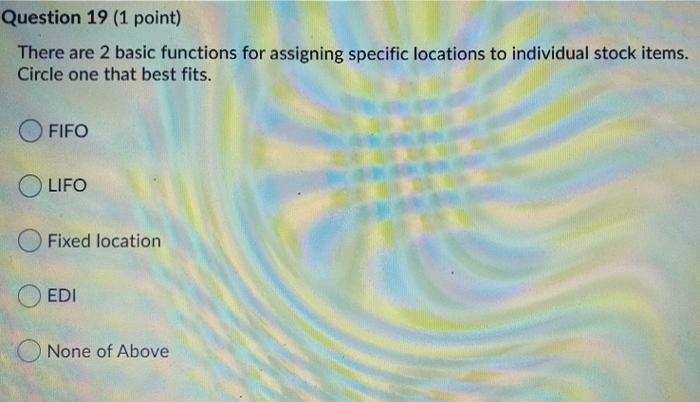 Question 19 (1 point)

There are 2 basic functions for assigning specific locations to individual stock items. Circle one that best fits.

FIFO

LIFO

Fixed location

EDI

None of Above